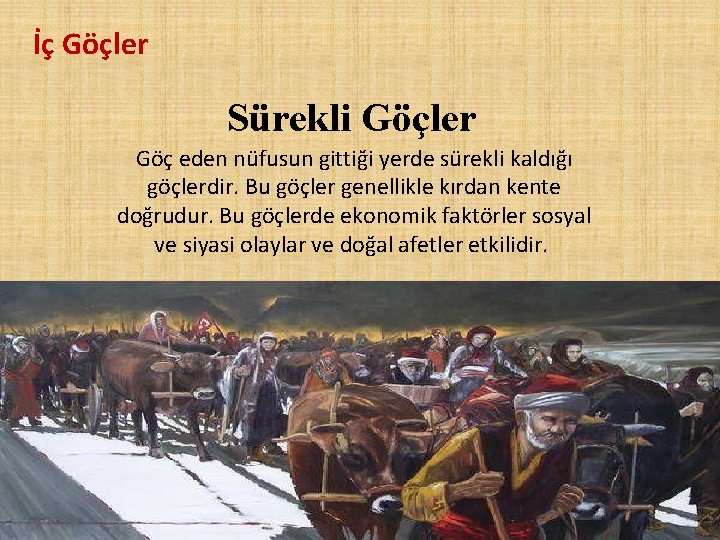 İç Göçler

Sürekli Göçler

Göç eden nüfusun gittiği yerde sürekli kaldığı göçlerdir. Bu göçler genellikle kırdan kente doğrudur. Bu göçlerde ekonomik faktörler sosyal ve siyasi olaylar ve doğal afetler etkilidir.